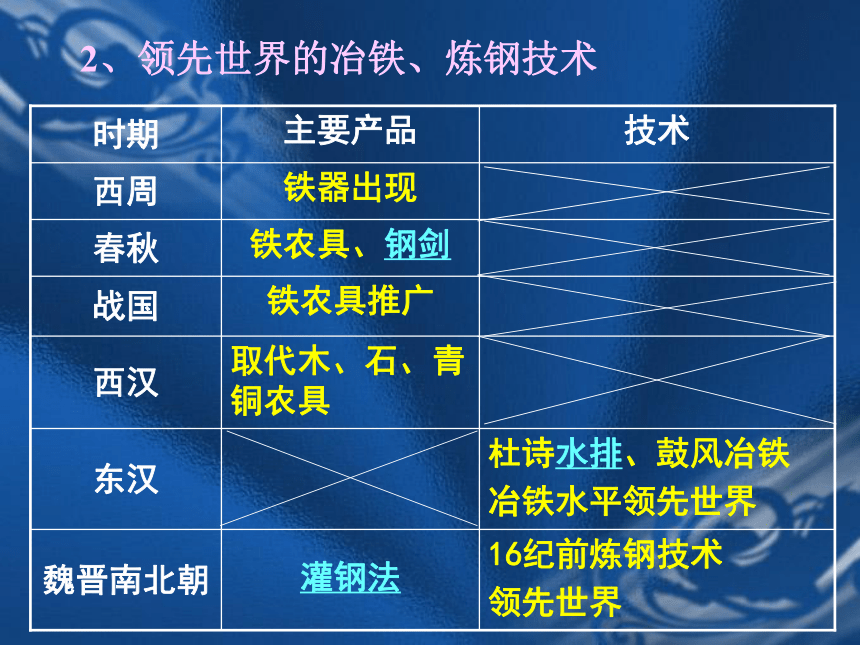 2、领先世界的冶铁、炼钢技术

| 时期 | 主要产品 | 技术 |
|---|---|---|
| 西周 | 铁器出现 | |
| 春秋 | 铁农具、钢剑 | |
| 战国 | 铁农具推广 | |
| 西汉 | 取代木、石、青铜农具 | |
| 东汉 | | 杜诗水排、鼓风冶铁 冶铁水平领先世界 |
| 魏晋南北朝 | 灌钢法 | 16纪前炼钢技术 领先世界 |